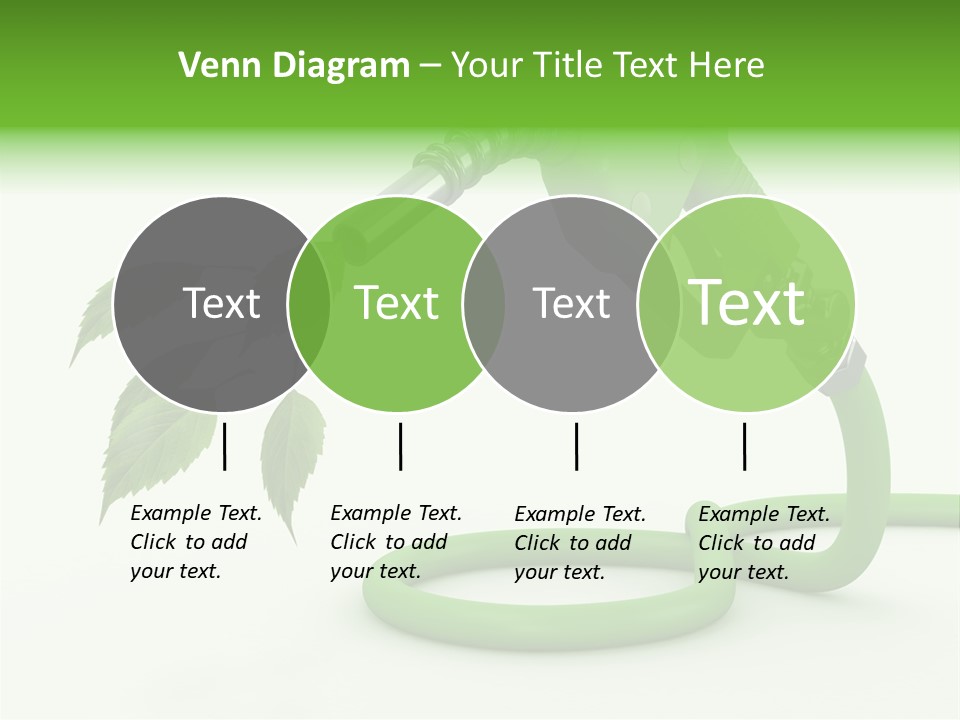 Venn Diagram – Your Title Text Here

Text

Text

Text

Text

Example Text. Click to add your text.

Example Text. Click to add your text.

Example Text. Click to add your text.

Example Text. Click to add your text.